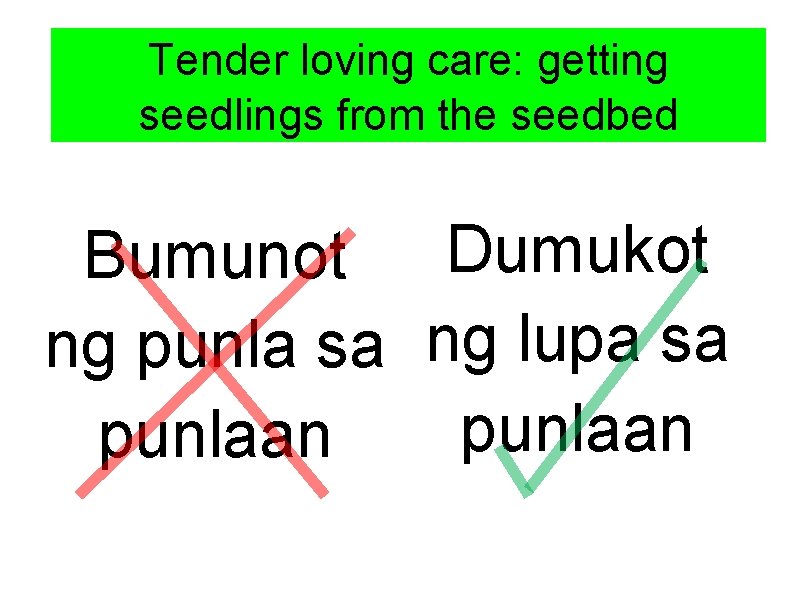 Tender loving care: getting seedlings from the seedbed

Bumunot ng punla sa punlaan

Dumukot ng lupa sa punlaan